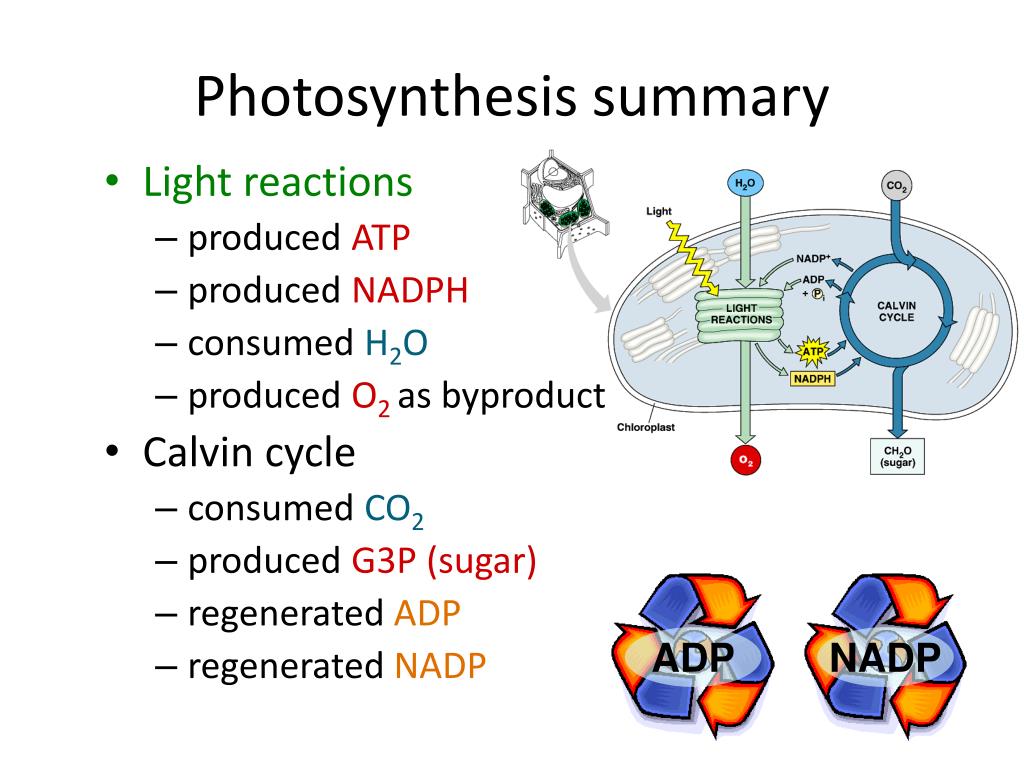 Photosynthesis summary

• Light reactions
– produced ATP
– produced NADPH
– consumed $H_2O$
– produced $O_2$ as byproduct
• Calvin cycle
– consumed $CO_2$
– produced G3P (sugar)
– regenerated ADP
– regenerated NADP

$H_2O$
$CO_2$
Light
$NADP^+$
ADP
+ $P_i$
LIGHT REACTIONS
CALVIN CYCLE
ATP
NADPH
Chloroplast
$O_2$
$CH_2O$ (sugar)

ADP
NADP